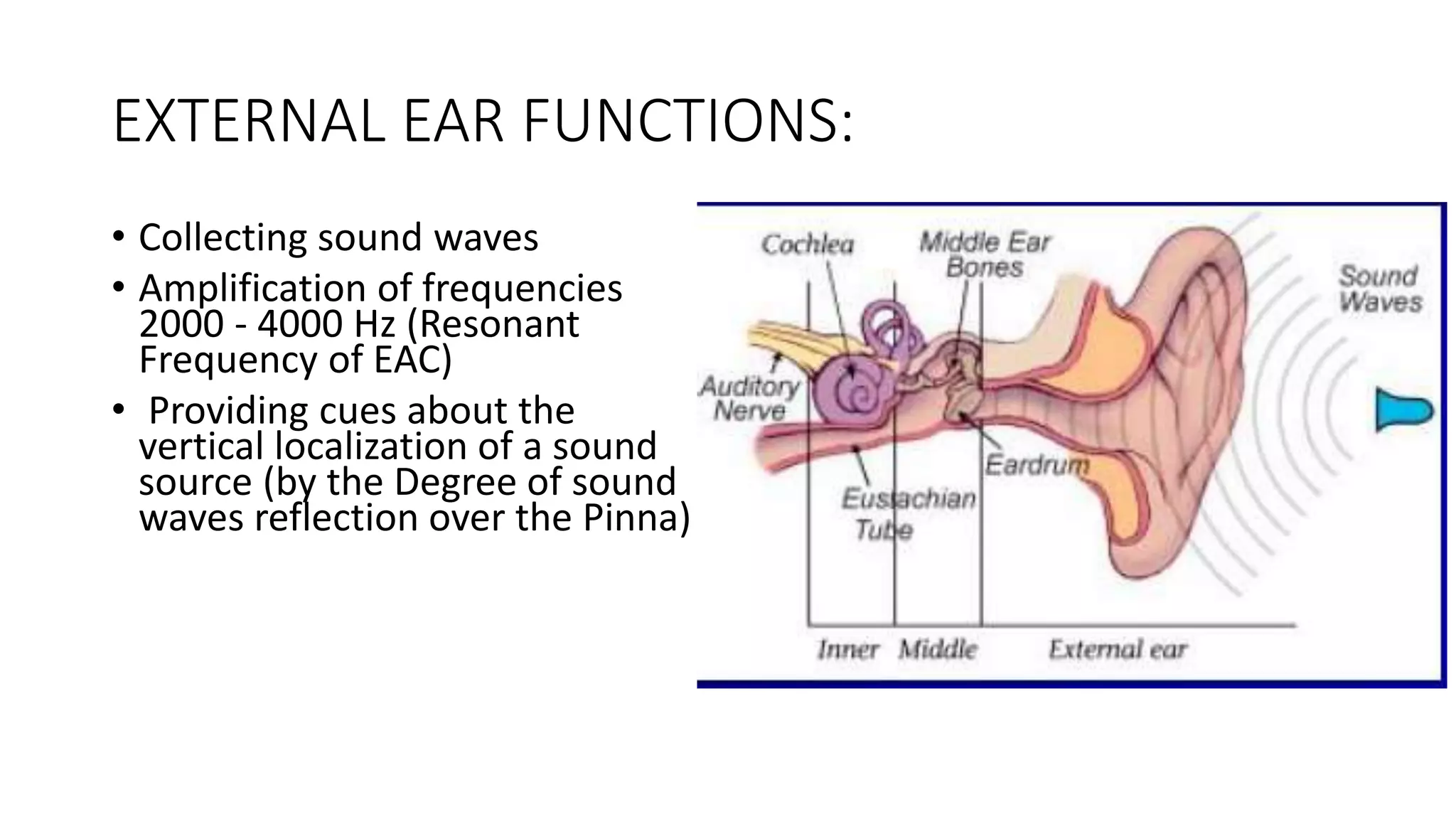 EXTERNAL EAR FUNCTIONS:

• Collecting sound waves
• Amplification of frequencies 2000 - 4000 Hz (Resonant Frequency of EAC)
• Providing cues about the vertical localization of a sound source (by the Degree of sound waves reflection over the Pinna)

Cochlea
Middle Ear Bones
Sound Waves
Auditory Nerve
Eardrum
Eustachian Tube
Inner
Middle
External ear